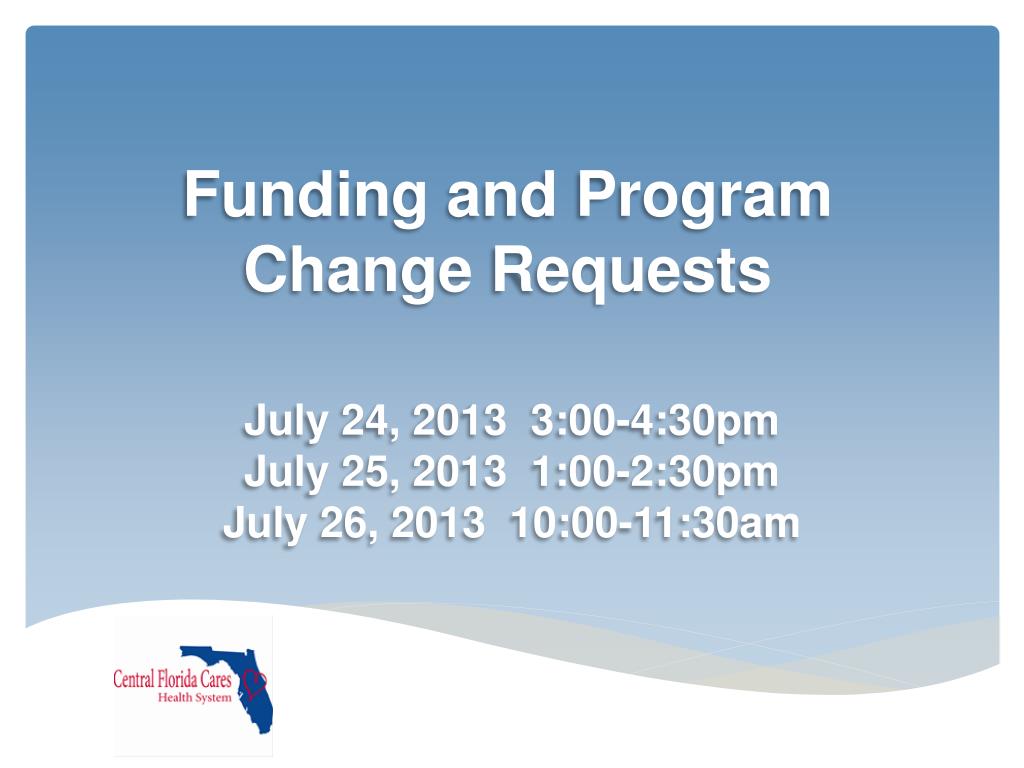 Funding and Program Change Requests

July 24, 2013 3:00-4:30pm
July 25, 2013 1:00-2:30pm
July 26, 2013 10:00-11:30am

Central Florida Cares
Health System